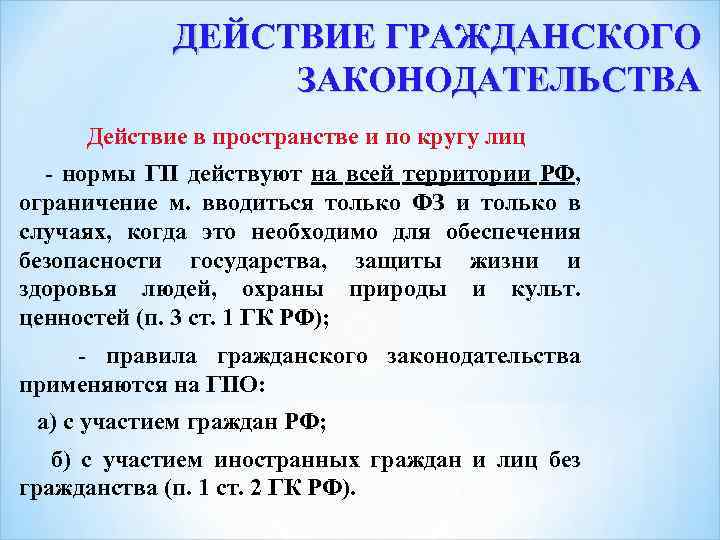 ДЕЙСТВИЕ ГРАЖДАНСКОГО ЗАКОНОДАТЕЛЬСТВА

Действие в пространстве и по кругу лиц

- нормы ГП действуют на всей территории РФ, ограничение м. вводиться только ФЗ и только в случаях, когда это необходимо для обеспечения безопасности государства, защиты жизни и здоровья людей, охраны природы и культ. ценностей (п. 3 ст. 1 ГК РФ);

- правила гражданского законодательства применяются на ГПО:

а) с участием граждан РФ;

б) с участием иностранных граждан и лиц без гражданства (п. 1 ст. 2 ГК РФ).